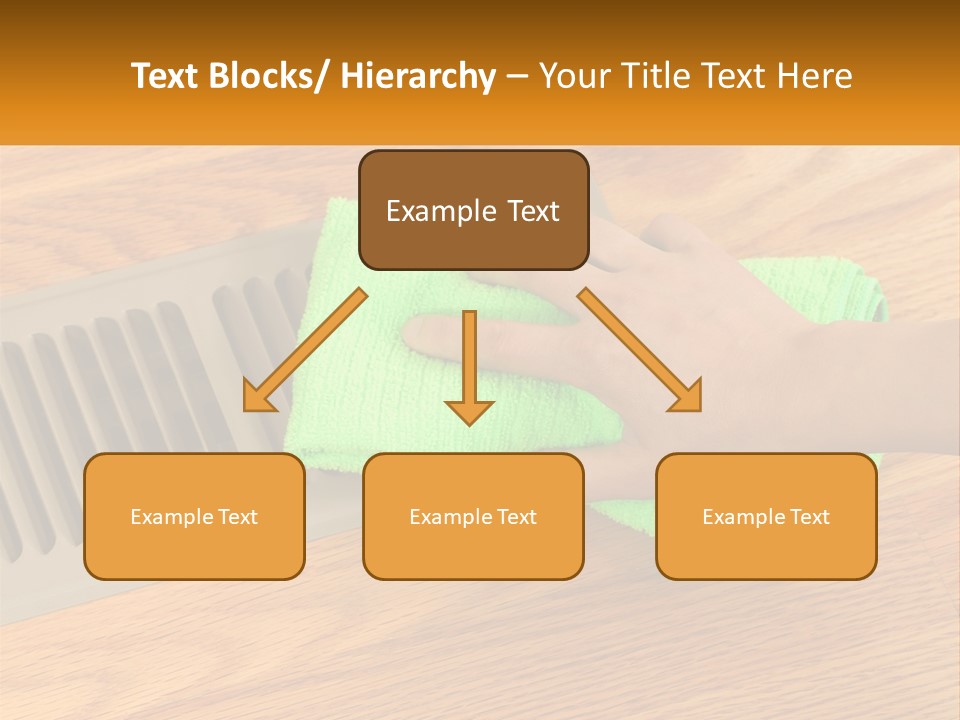 Text Blocks/ Hierarchy – Your Title Text Here

Example Text

Example Text

Example Text

Example Text